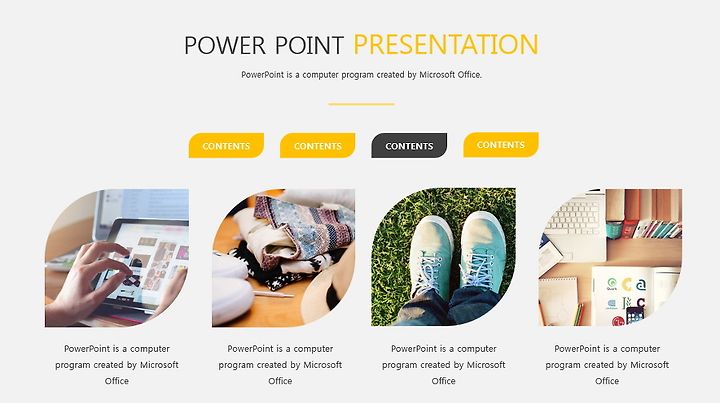 POWER POINT PRESENTATION

PowerPoint is a computer program created by Microsoft Office.

CONTENTS

CONTENTS

CONTENTS

CONTENTS

PowerPoint is a computer program created by Microsoft Office

PowerPoint is a computer program created by Microsoft Office

PowerPoint is a computer program created by Microsoft Office

PowerPoint is a computer program created by Microsoft Office